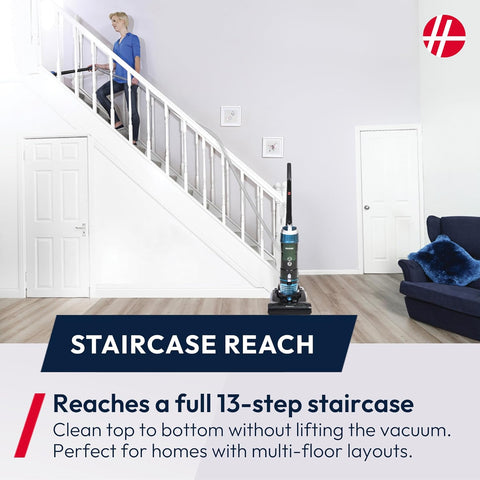 STAIRCASE REACH

Reaches a full 13-step staircase

Clean top to bottom without lifting the vacuum. Perfect for homes with multi-floor layouts.